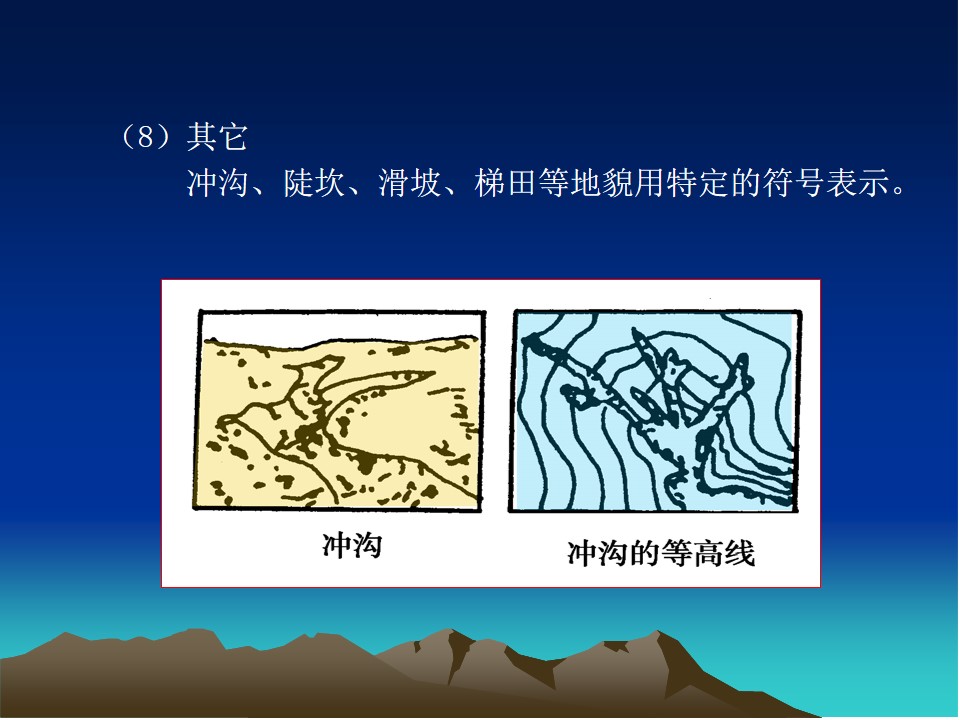 （8）其它

冲沟、陡坎、滑坡、梯田等地貌用特定的符号表示。

冲沟

冲沟的等高线